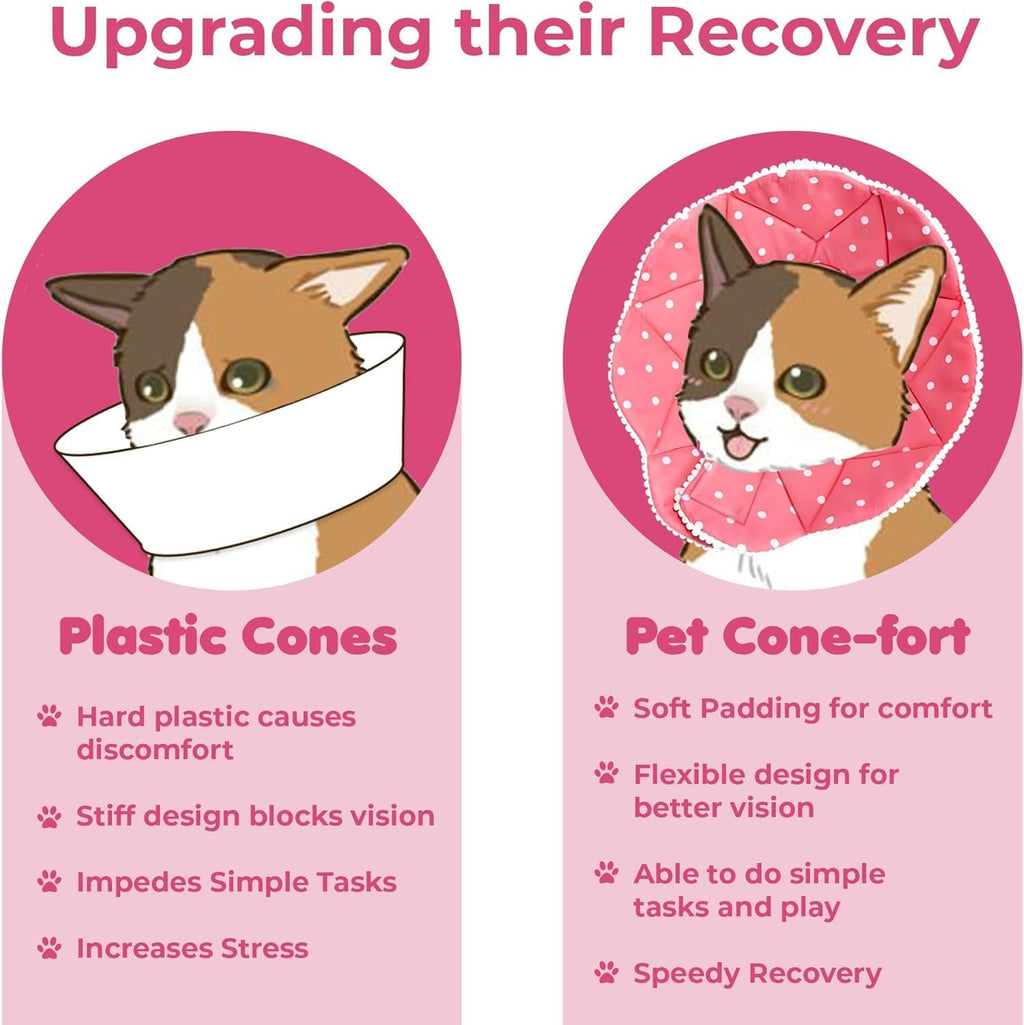 Upgrading their Recovery

Plastic Cones

Hard plastic causes discomfort

Stiff design blocks vision

Impedes Simple Tasks

Increases Stress

Pet Cone-fort

Soft Padding for comfort

Flexible design for better vision

Able to do simple tasks and play

Speedy Recovery